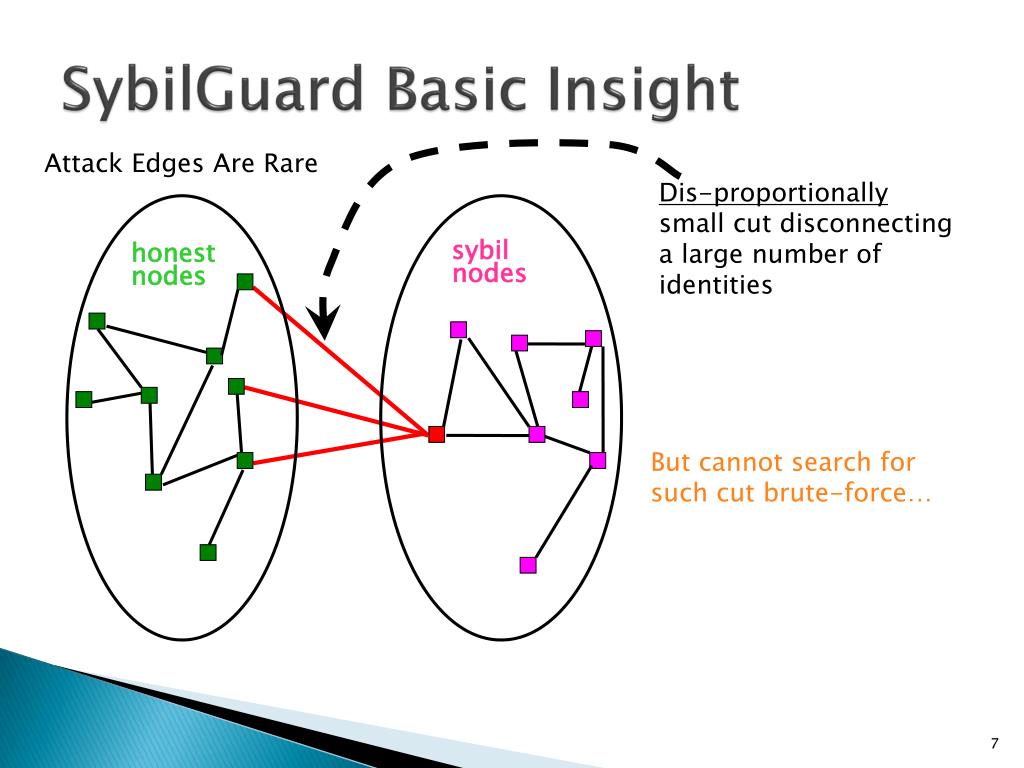 SybilGuard Basic Insight

Attack Edges Are Rare

honest nodes

sybil nodes

Dis-proportionally small cut disconnecting a large number of identities

But cannot search for such cut brute-force…

7